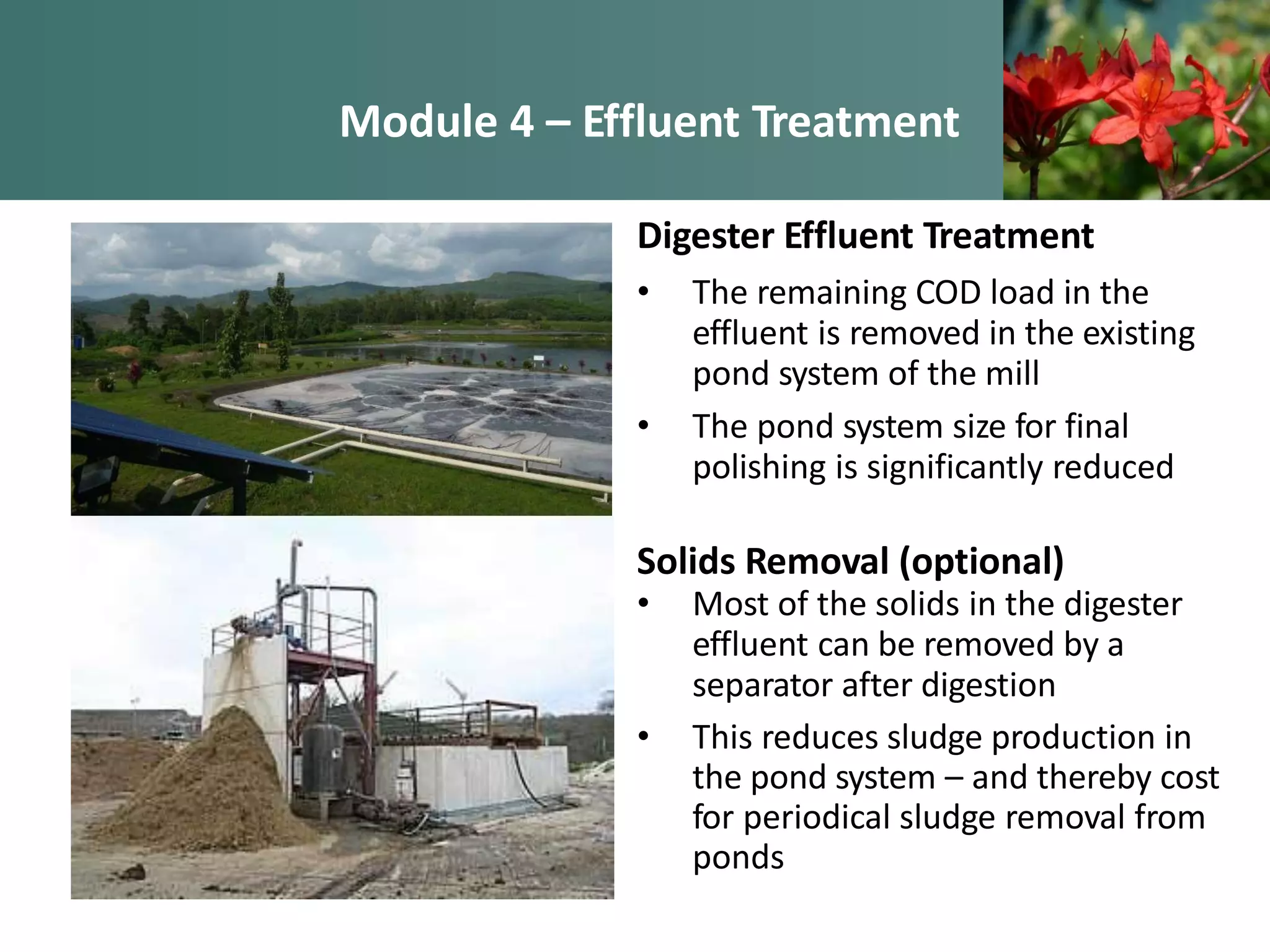 Module 4 – Effluent Treatment

Digester Effluent Treatment

• The remaining COD load in the effluent is removed in the existing pond system of the mill

• The pond system size for final polishing is significantly reduced

Solids Removal (optional)

• Most of the solids in the digester effluent can be removed by a separator after digestion

• This reduces sludge production in the pond system – and thereby cost for periodical sludge removal from ponds